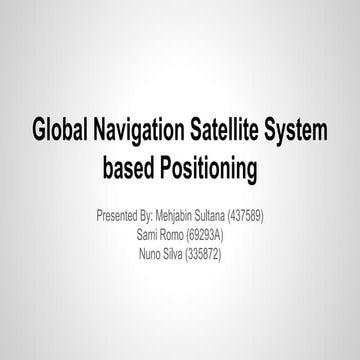 Global Navigation Satellite System based Positioning

Presented By: Mehjabin Sultana (437589)
Sami Romo (69293A)
Nuno Silva (335872)